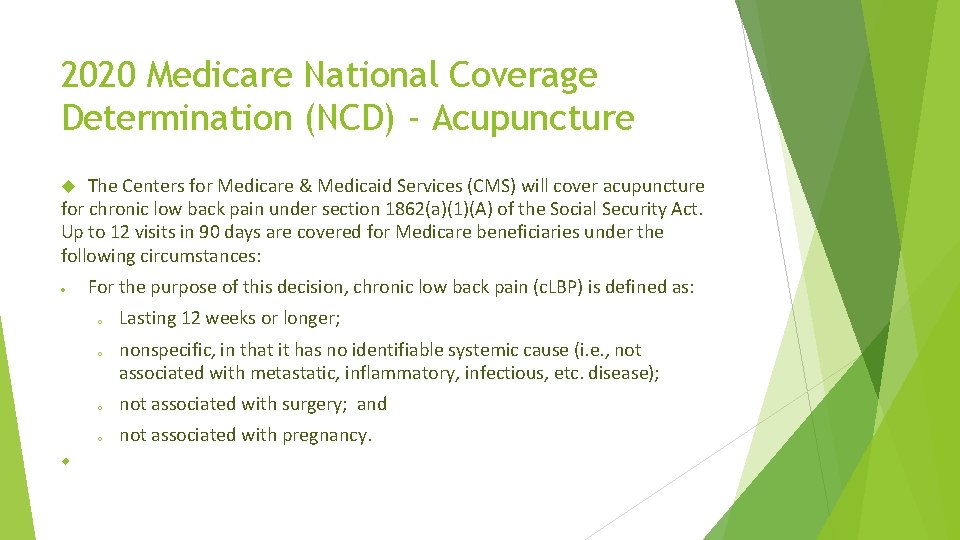 2020 Medicare National Coverage Determination (NCD) - Acupuncture

The Centers for Medicare & Medicaid Services (CMS) will cover acupuncture for chronic low back pain under section 1862(a)(1)(A) of the Social Security Act. Up to 12 visits in 90 days are covered for Medicare beneficiaries under the following circumstances:

For the purpose of this decision, chronic low back pain (cLBP) is defined as:

Lasting 12 weeks or longer;

nonspecific, in that it has no identifiable systemic cause (i.e., not associated with metastatic, inflammatory, infectious, etc. disease);

not associated with surgery; and

not associated with pregnancy.